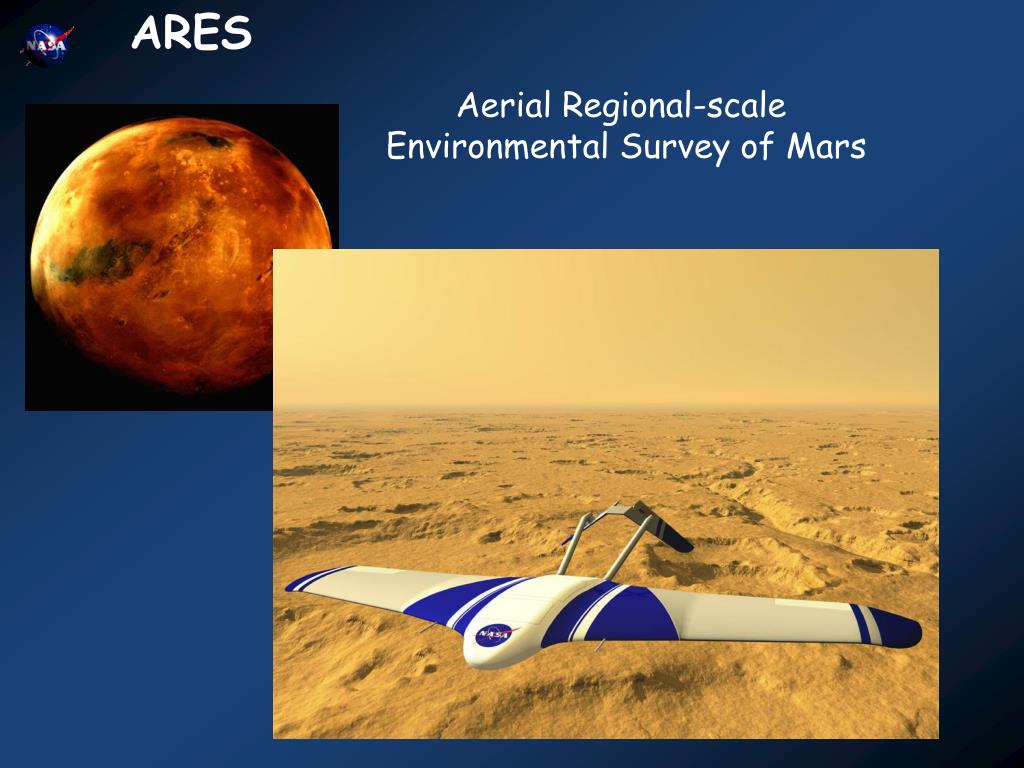 NASA
ARES

Aerial Regional-scale Environmental Survey of Mars

NASA